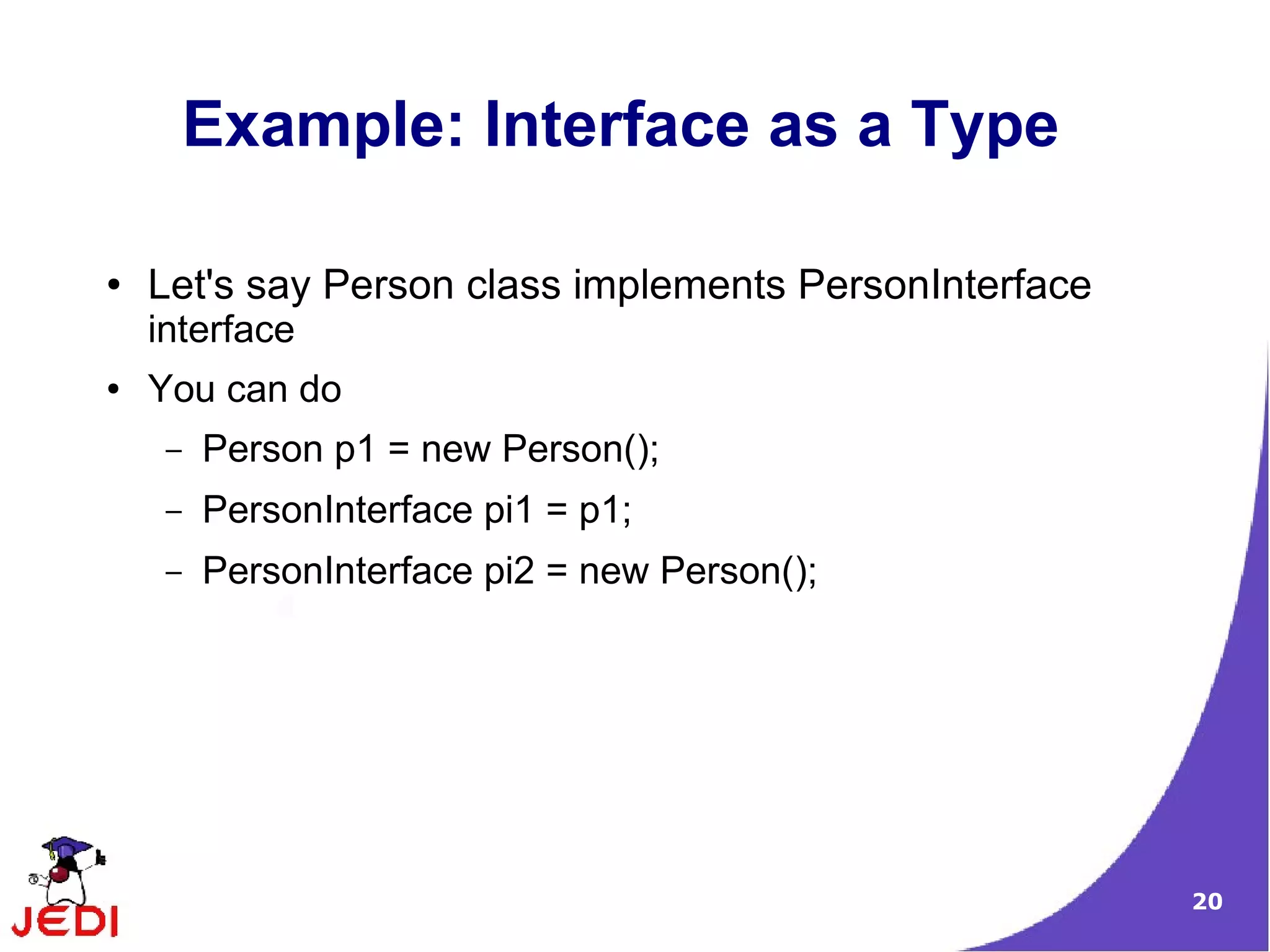 Example: Interface as a Type

• Let's say Person class implements PersonInterface interface

• You can do

– Person p1 = new Person();

– PersonInterface pi1 = p1;

– PersonInterface pi2 = new Person();

JEDI

20